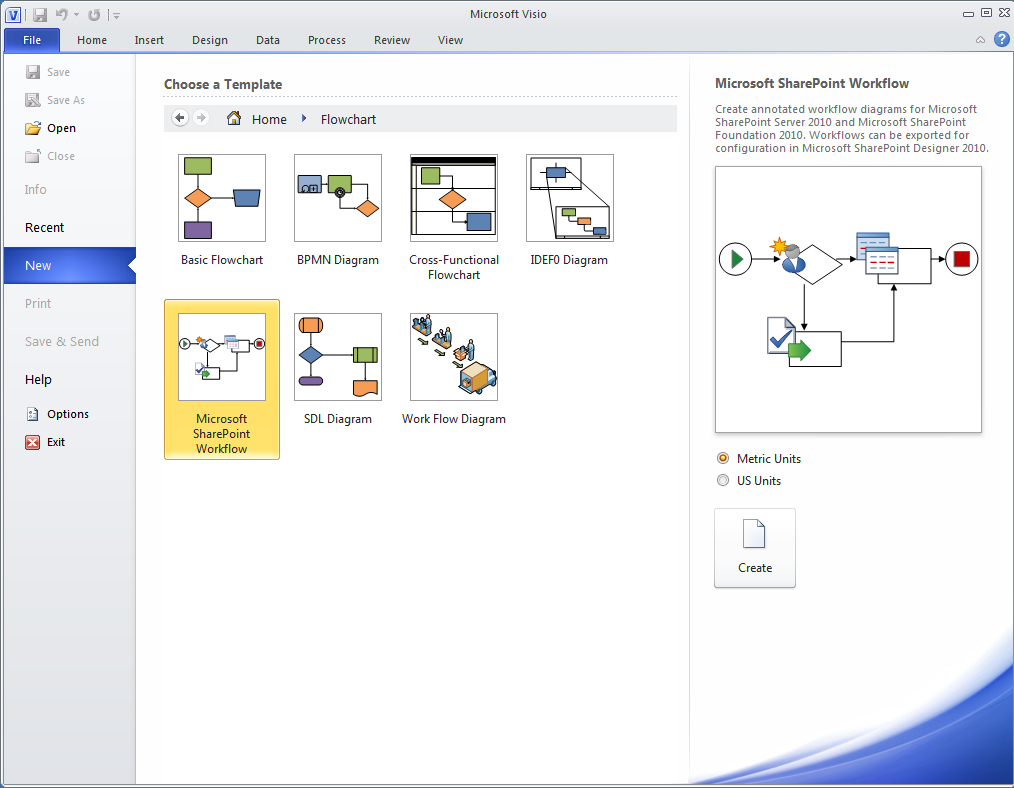 Microsoft Visio

File Home Insert Design Data Process Review View

Save
Save As
Open
Close
Info
Recent
New
Print
Save & Send
Help
Options
Exit

Choose a Template

Home Flowchart

Basic Flowchart
BPMN Diagram
Cross-Functional Flowchart
IDEF0 Diagram
Microsoft SharePoint Workflow
SDL Diagram
Work Flow Diagram

Microsoft SharePoint Workflow

Create annotated workflow diagrams for Microsoft SharePoint Server 2010 and Microsoft SharePoint Foundation 2010. Workflows can be exported for configuration in Microsoft SharePoint Designer 2010.

Metric Units
US Units

Create